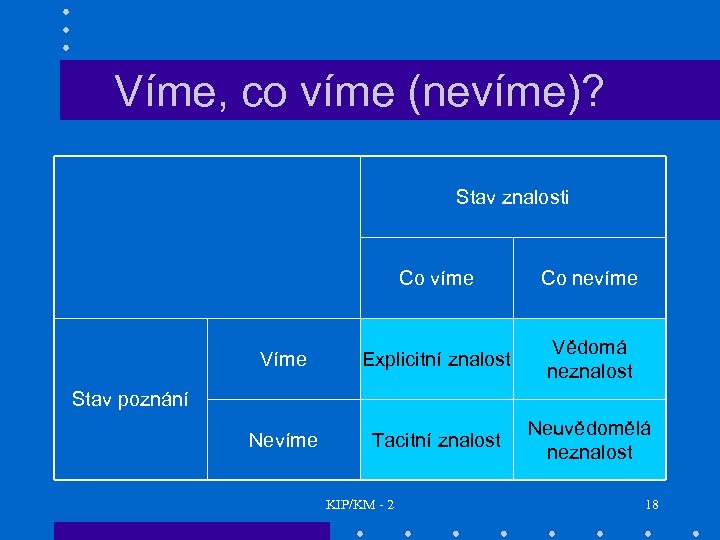 Víme, co víme (nevíme)?

| | | Stav znalosti | |
|---|---|---|---|
| | | Co víme | Co nevíme |
| Stav poznání | Víme | Explicitní znalost | Vědomá neznalost |
| | Nevíme | Tacitní znalost | Neuvědomělá neznalost |

KIP/KM - 2

18